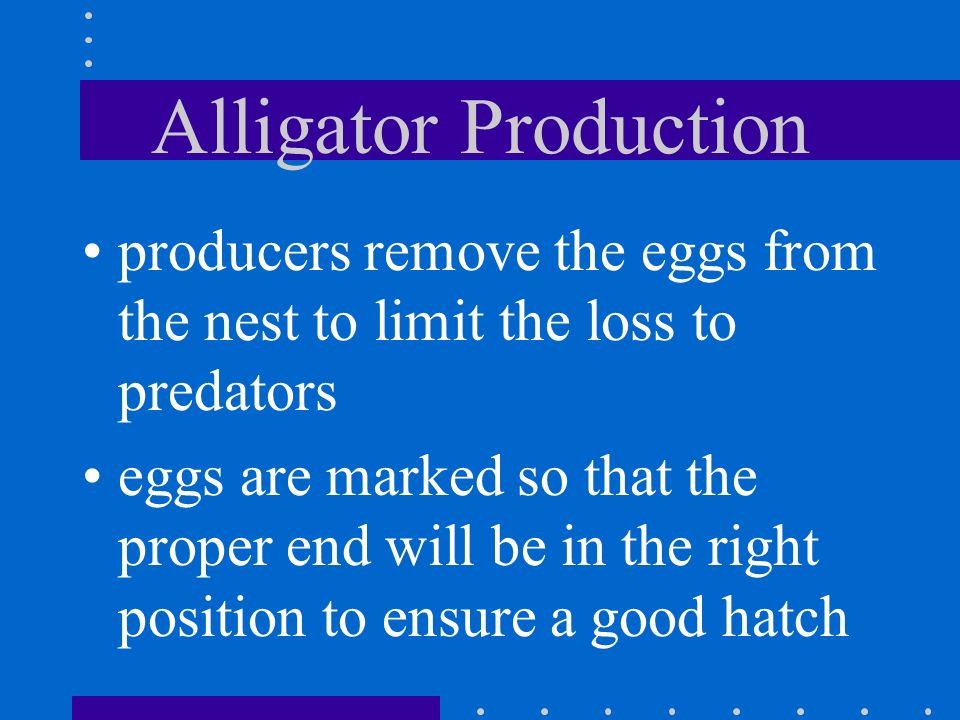 Alligator Production

• producers remove the eggs from the nest to limit the loss to predators

• eggs are marked so that the proper end will be in the right position to ensure a good hatch